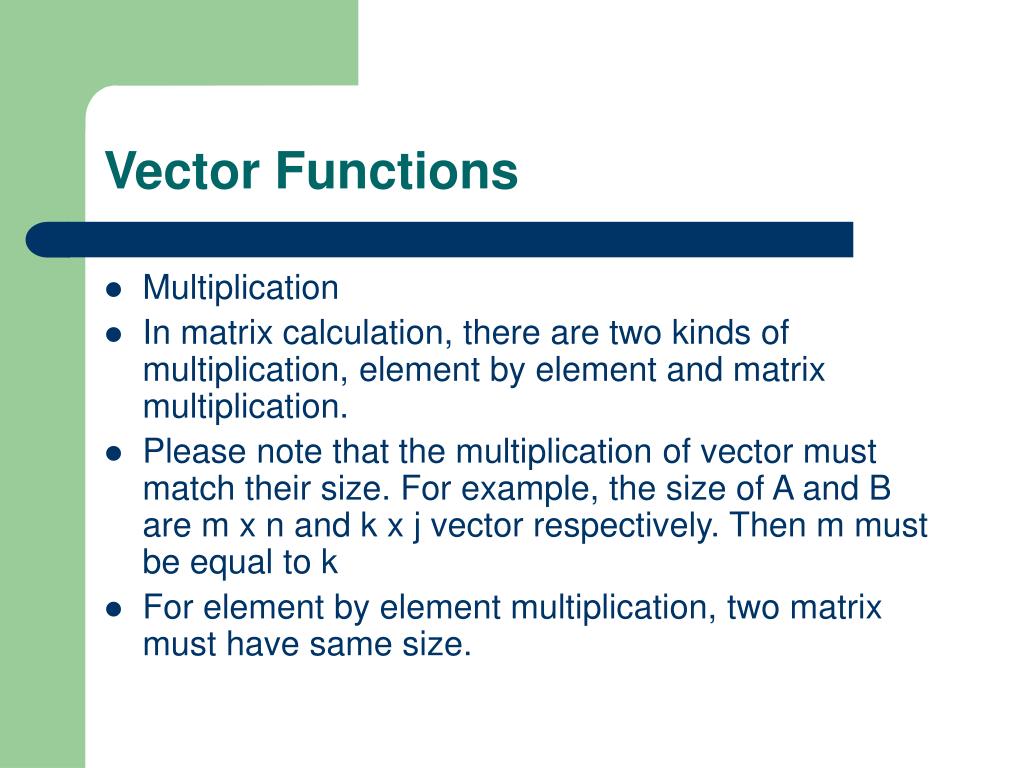 Vector Functions

- Multiplication
- In matrix calculation, there are two kinds of multiplication, element by element and matrix multiplication.
- Please note that the multiplication of vector must match their size. For example, the size of A and B are m x n and k x j vector respectively. Then m must be equal to k
- For element by element multiplication, two matrix must have same size.